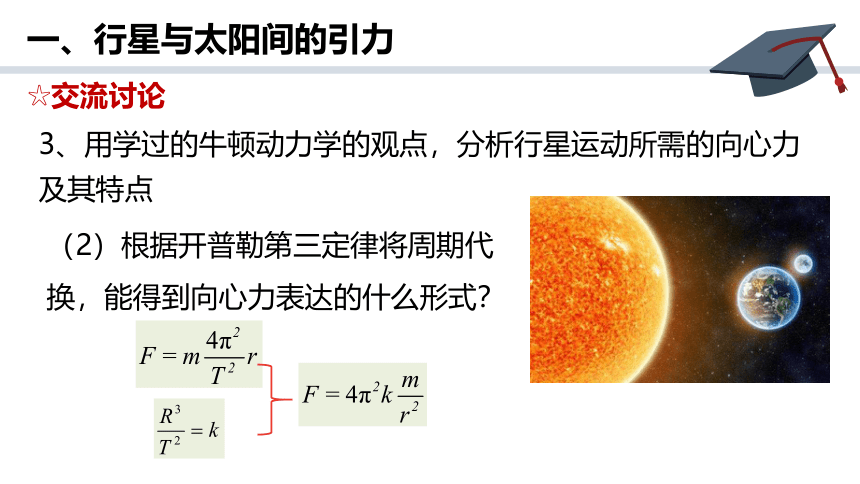 一、行星与太阳间的引力

☆交流讨论

3、用学过的牛顿动力学的观点，分析行星运动所需的向心力及其特点

（2）根据开普勒第三定律将周期代换，能得到向心力表达的什么形式？

$F = m\frac{4\pi^2}{T^2}r$

$\frac{R^3}{T^2} = k$

$F = 4\pi^2 k\frac{m}{r^2}$